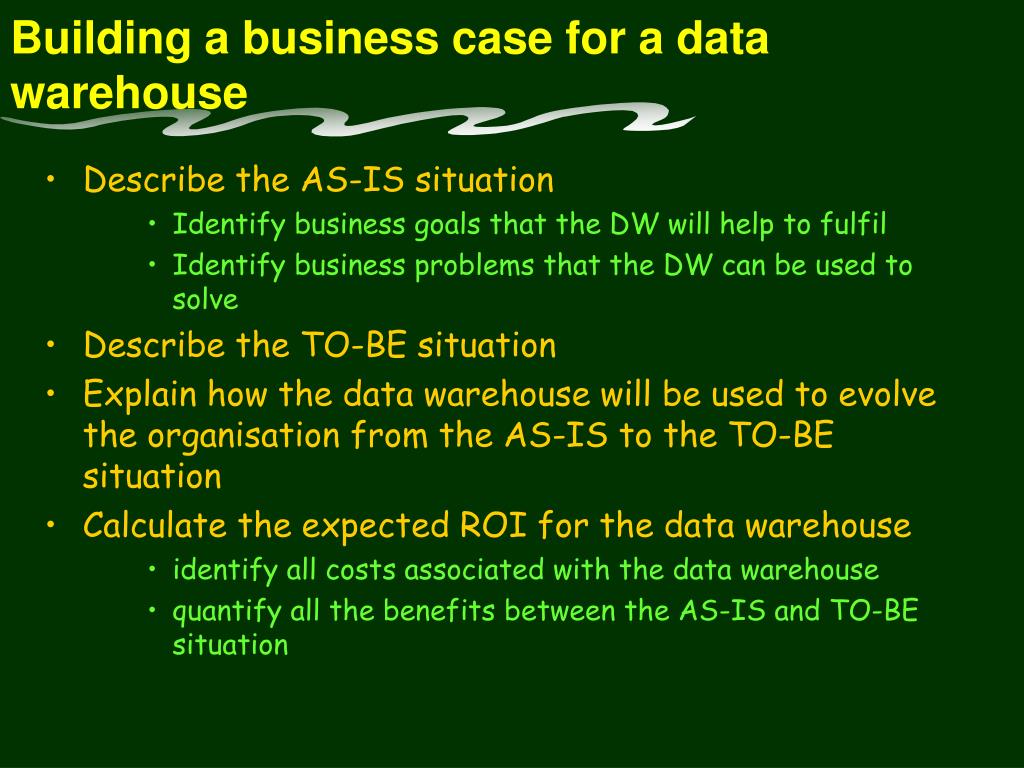 Building a business case for a data warehouse

• Describe the AS-IS situation
  • Identify business goals that the DW will help to fulfil
  • Identify business problems that the DW can be used to solve
• Describe the TO-BE situation
• Explain how the data warehouse will be used to evolve the organisation from the AS-IS to the TO-BE situation
• Calculate the expected ROI for the data warehouse
  • identify all costs associated with the data warehouse
  • quantify all the benefits between the AS-IS and TO-BE situation